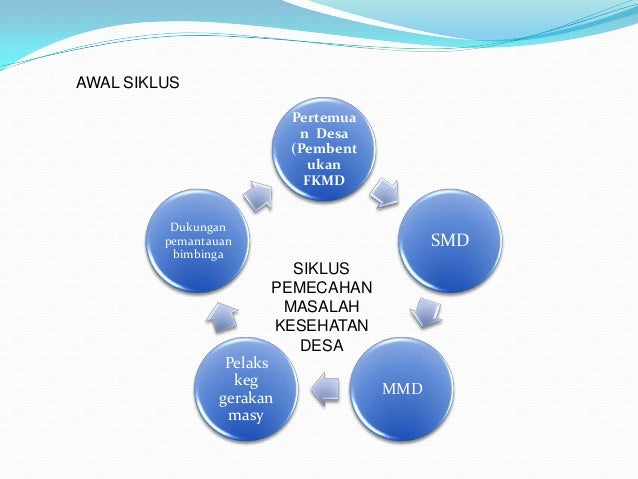 AWAL SIKLUS

Pertemuan Desa (Pembentukan FKMD

SMD

MMD

Pelaks keg gerakan masy

Dukungan pemantauan bimbinga

SIKLUS PEMECAHAN MASALAH KESEHATAN DESA